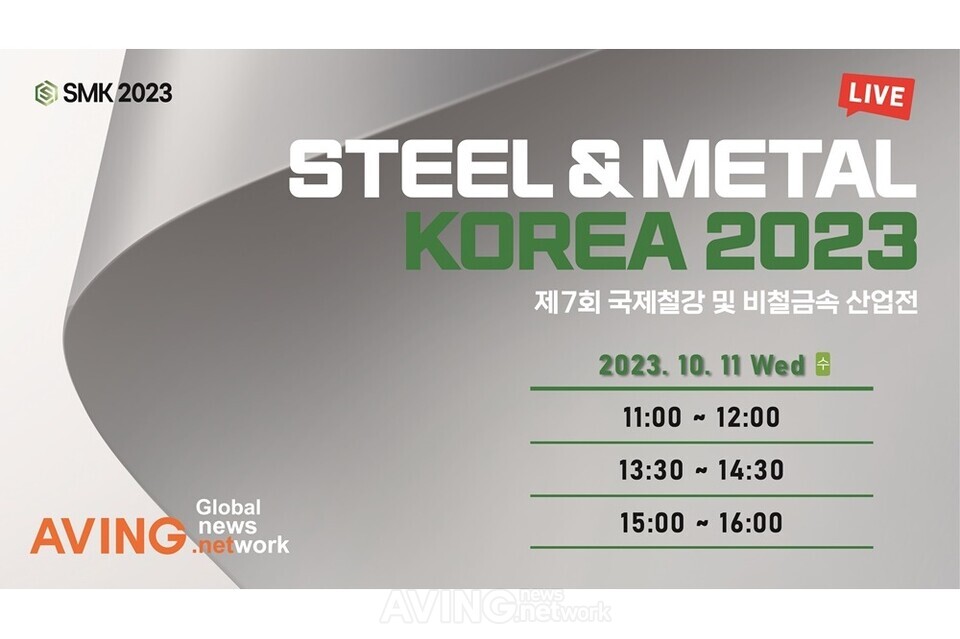 SMK 2023

LIVE

STEEL & METAL
KOREA 2023

제7회 국제철강 및 비철금속 산업전

2023. 10. 11 Wed 수

11:00 ~ 12:00

13:30 ~ 14:30

15:00 ~ 16:00

AVING Global news .network

AVING news .network